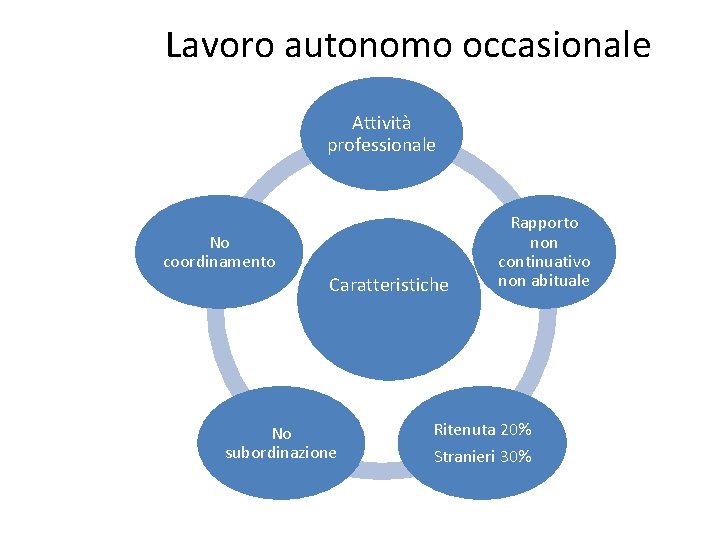 Lavoro autonomo occasionale

Caratteristiche

Attività professionale

Rapporto non continuativo non abituale

Ritenuta 20%
Stranieri 30%

No subordinazione

No coordinamento